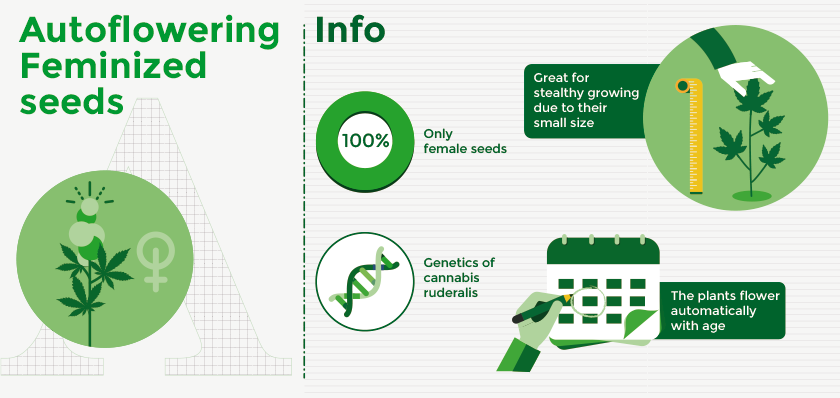 Autoflowering Feminized seeds

Info

100%

Only female seeds

Great for stealthy growing due to their small size

Genetics of cannabis ruderalis

The plants flower automatically with age